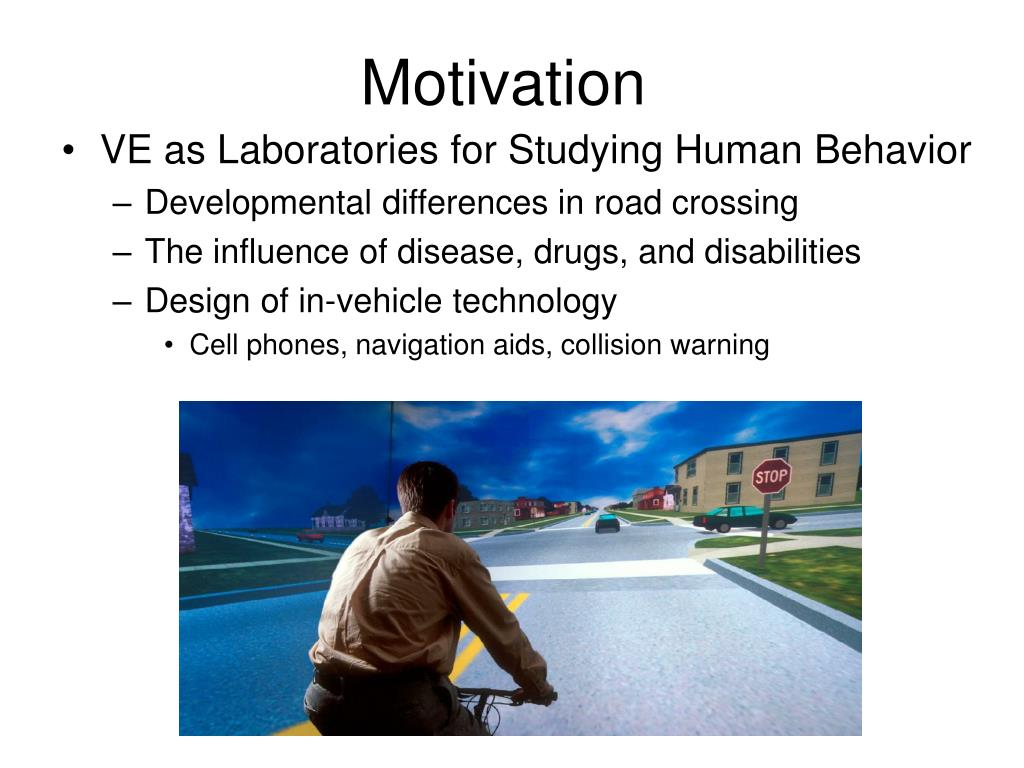 Motivation

• VE as Laboratories for Studying Human Behavior
  – Developmental differences in road crossing
  – The influence of disease, drugs, and disabilities
  – Design of in-vehicle technology
    • Cell phones, navigation aids, collision warning

STOP